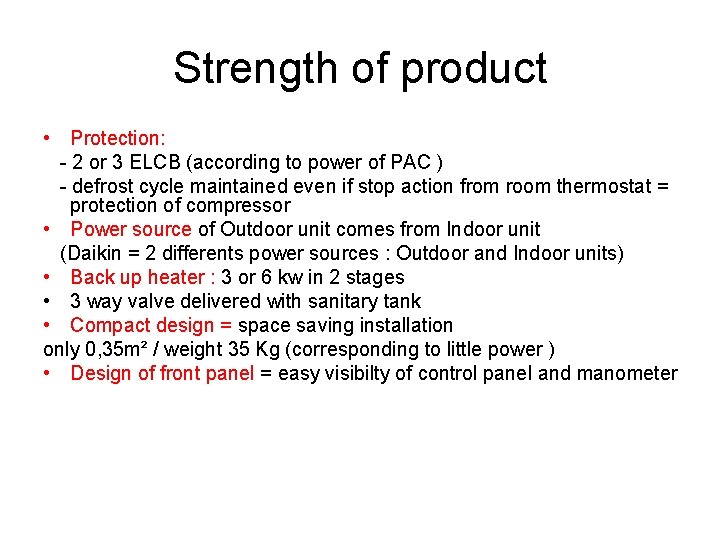 Strength of product

• Protection:
- 2 or 3 ELCB (according to power of PAC )
- defrost cycle maintained even if stop action from room thermostat = protection of compressor
• Power source of Outdoor unit comes from Indoor unit
(Daikin = 2 differents power sources : Outdoor and Indoor units)
• Back up heater : 3 or 6 kw in 2 stages
• 3 way valve delivered with sanitary tank
• Compact design = space saving installation
only 0,35m² / weight 35 Kg (corresponding to little power )
• Design of front panel = easy visibilty of control panel and manometer